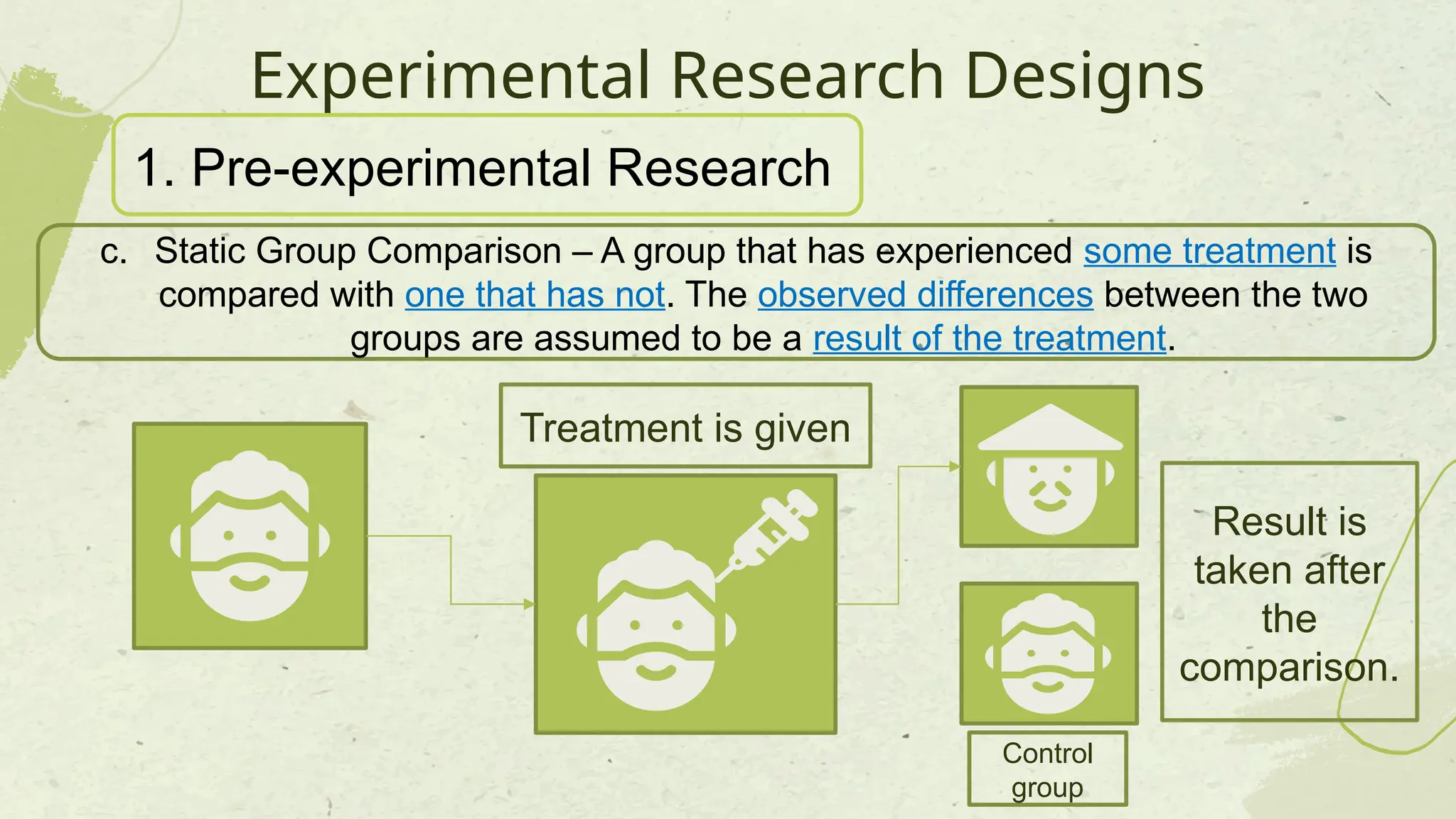 Experimental Research Designs

1. Pre-experimental Research

c. Static Group Comparison – A group that has experienced some treatment is compared with one that has not. The observed differences between the two groups are assumed to be a result of the treatment.

Treatment is given

Result is taken after the comparison.

Control group